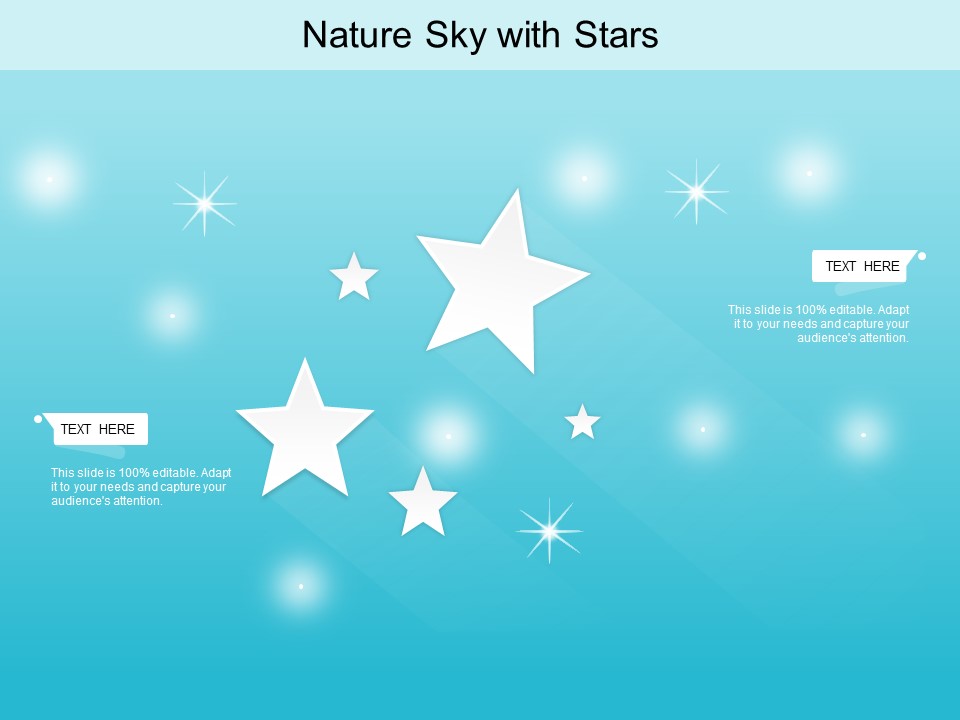 Nature Sky with Stars

TEXT HERE

This slide is 100% editable. Adapt it to your needs and capture your audience's attention.

TEXT HERE

This slide is 100% editable. Adapt it to your needs and capture your audience's attention.